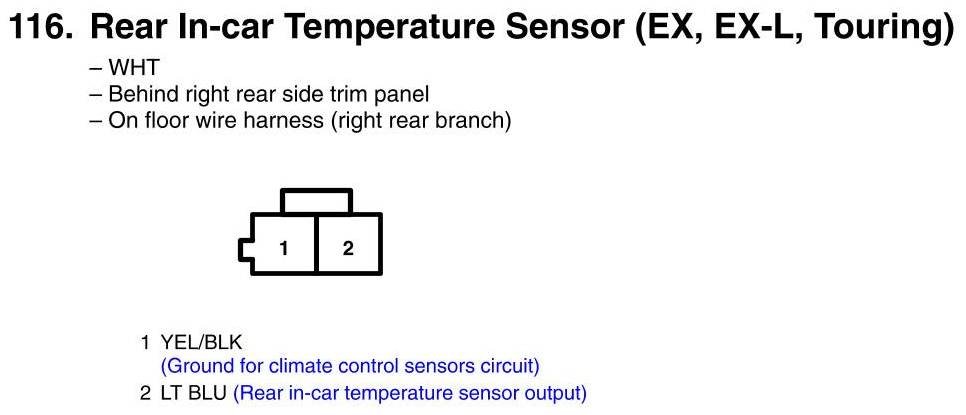 116. Rear In-car Temperature Sensor (EX, EX-L, Touring)

– WHT
– Behind right rear side trim panel
– On floor wire harness (right rear branch)

1 2

1 YEL/BLK
(Ground for climate control sensors circuit)
2 LT BLU (Rear in-car temperature sensor output)